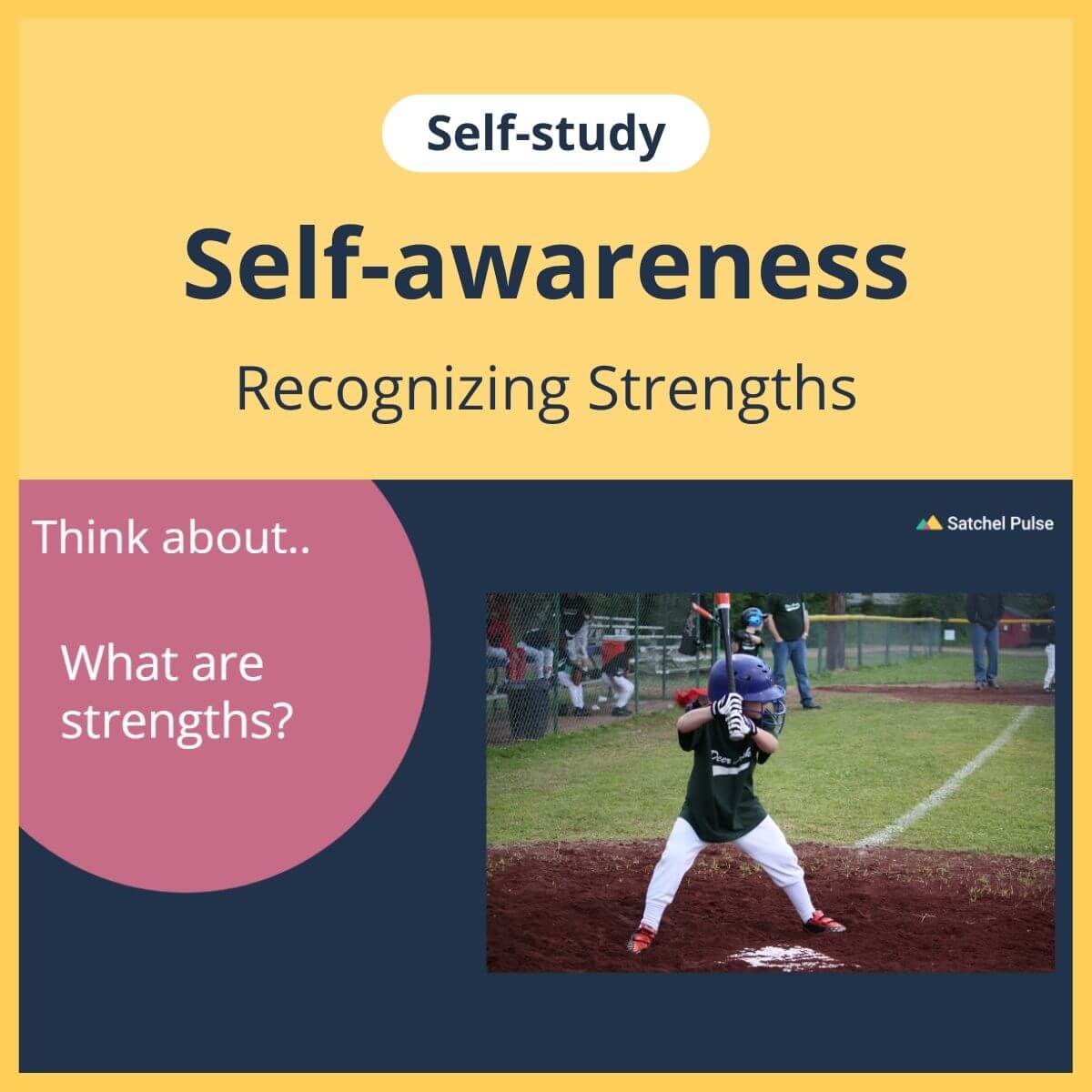 Self-study

Self-awareness

Recognizing Strengths

Think about..

What are strengths?

Satchel Pulse